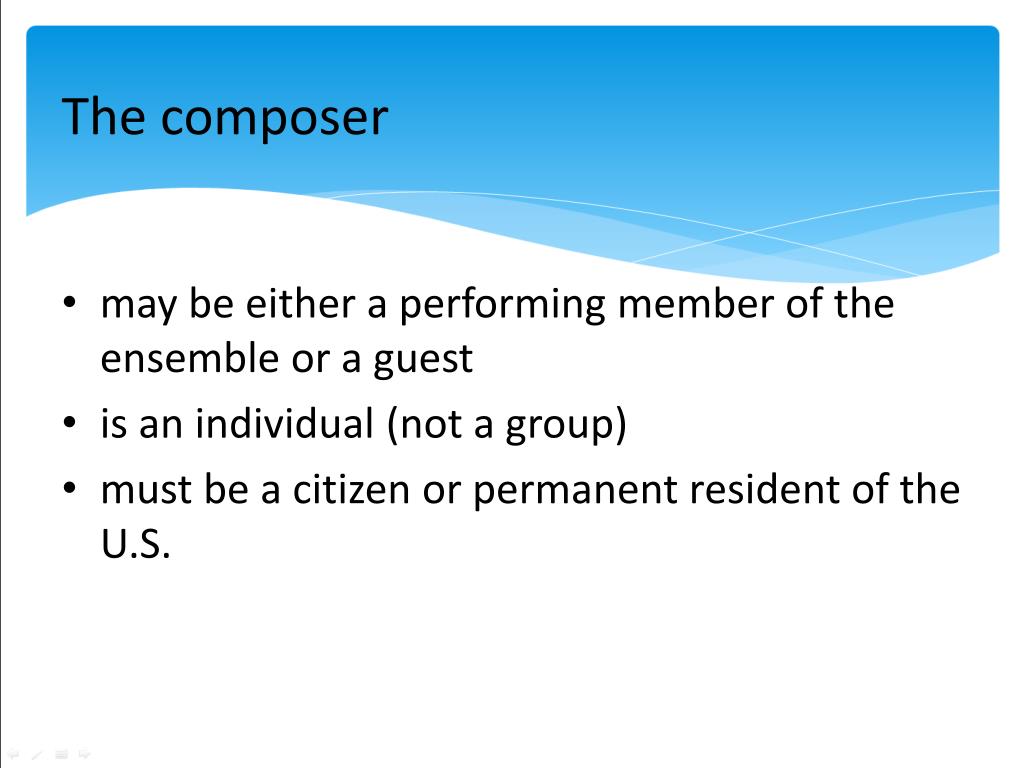 The composer

• may be either a performing member of the ensemble or a guest
• is an individual (not a group)
• must be a citizen or permanent resident of the U.S.